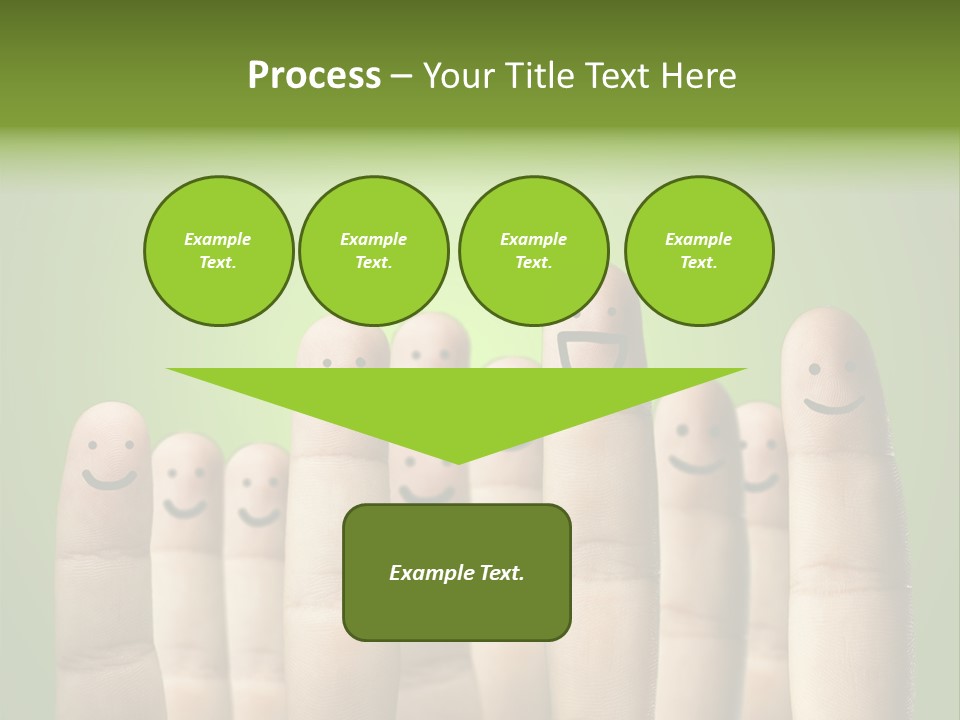 Process – Your Title Text Here

Example Text.

Example Text.

Example Text.

Example Text.

Example Text.